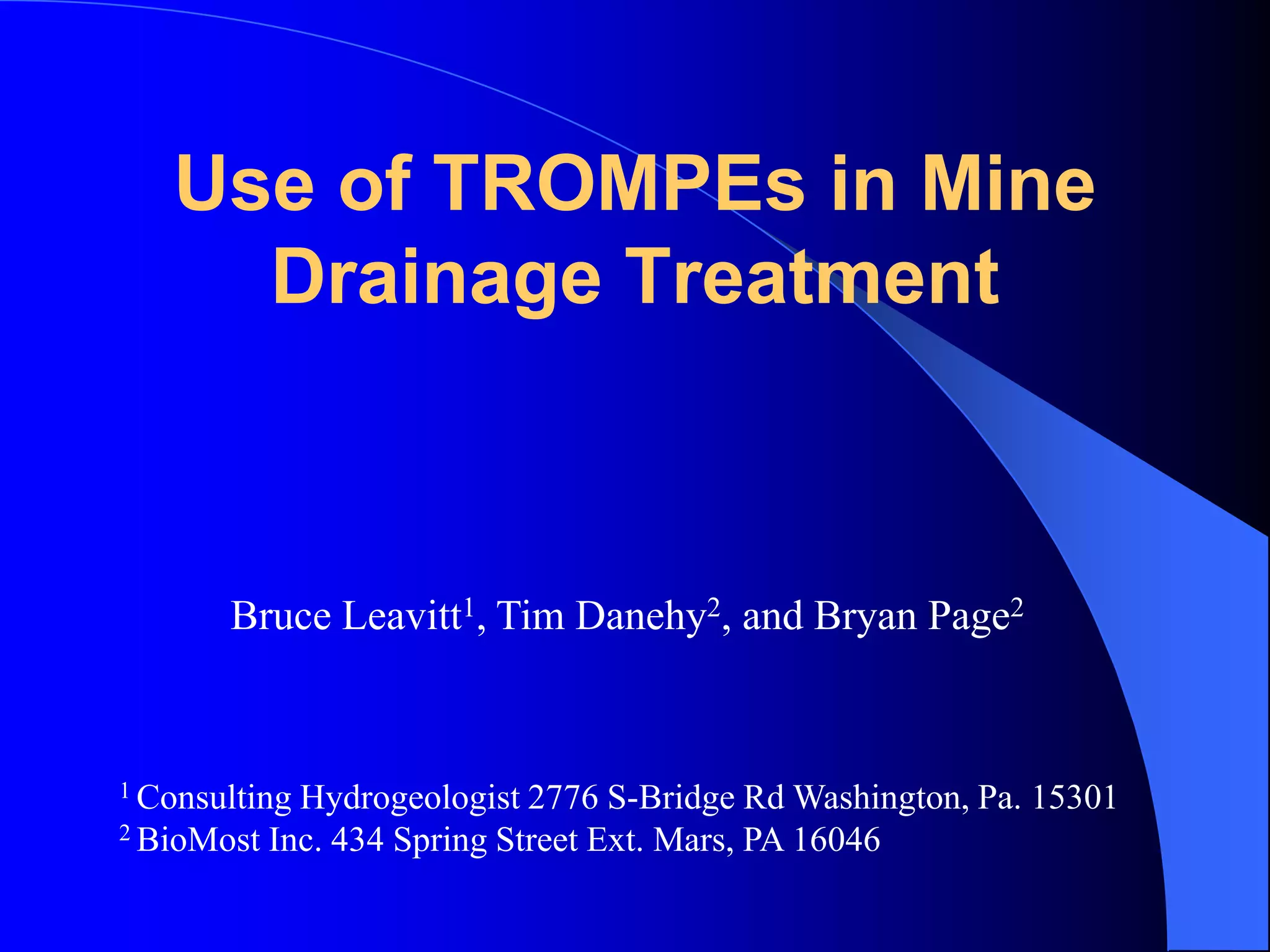 Use of TROMPEs in Mine Drainage Treatment

Bruce Leavitt$^1$, Tim Danehy$^2$, and Bryan Page$^2$

$^1$ Consulting Hydrogeologist 2776 S-Bridge Rd Washington, Pa. 15301
$^2$ BioMost Inc. 434 Spring Street Ext. Mars, PA 16046